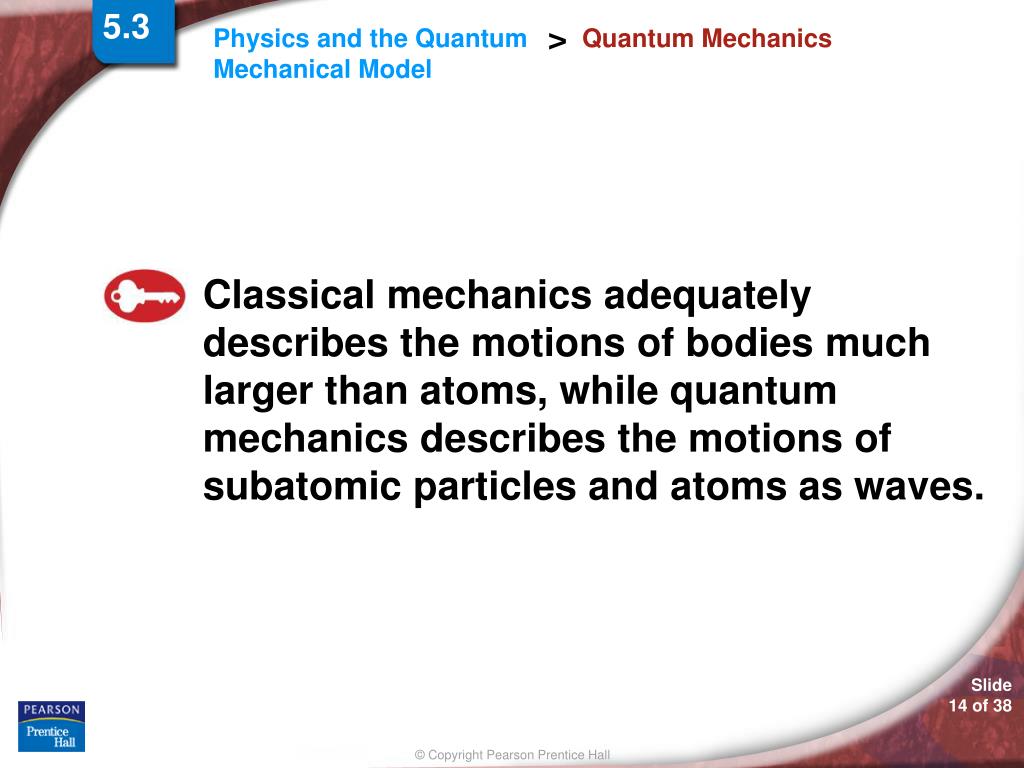 5.3

Physics and the Quantum Mechanical Model > Quantum Mechanics

Classical mechanics adequately describes the motions of bodies much larger than atoms, while quantum mechanics describes the motions of subatomic particles and atoms as waves.

PEARSON
Prentice Hall

Slide 14 of 38

© Copyright Pearson Prentice Hall